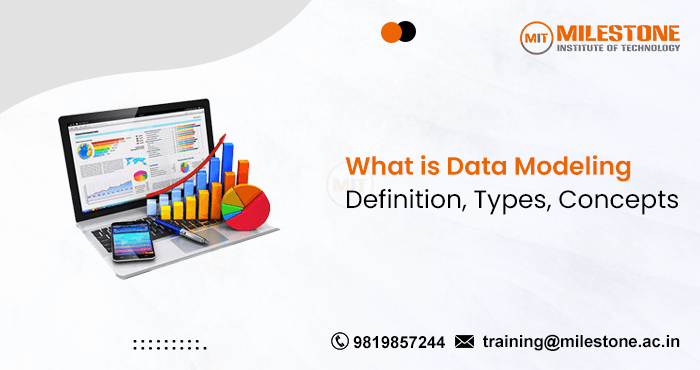 MIT MILESTONE
INSTITUTE OF TECHNOLOGY

What is Data Modeling
Definition, Types, Concepts

9819857244 training@milestone.ac.in